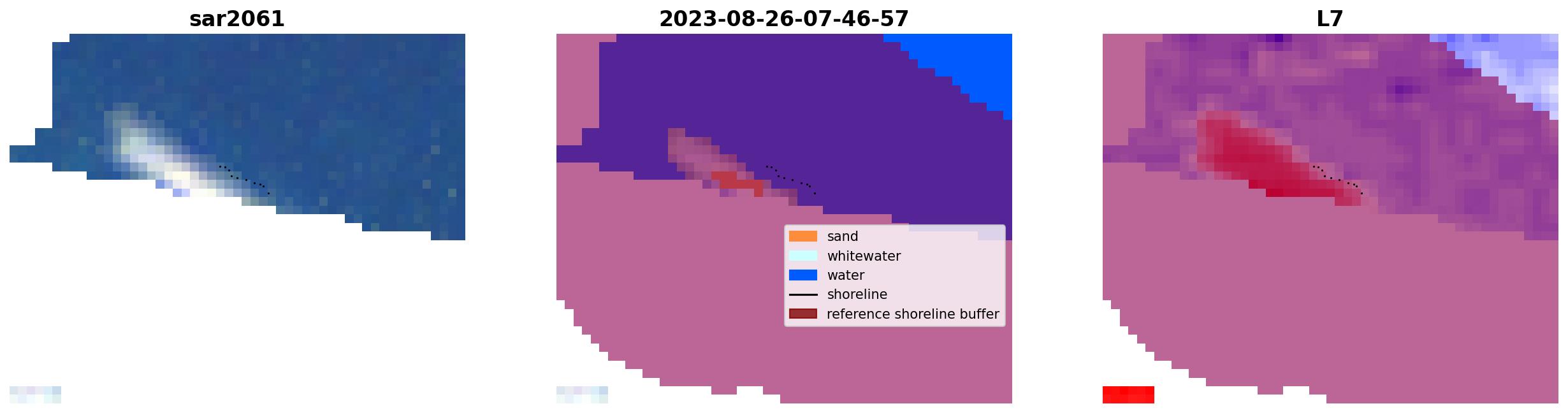 sar2061

2023-08-26-07-46-57

sand
whitewater
water
shoreline
reference shoreline buffer

L7